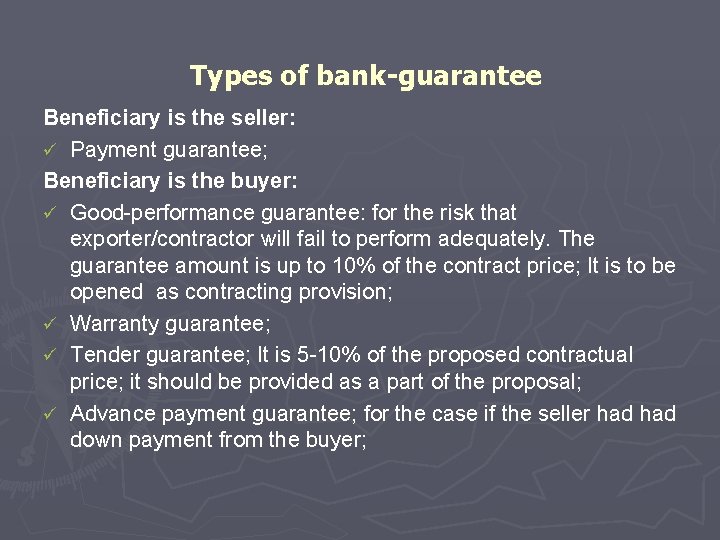 Types of bank-guarantee

Beneficiary is the seller:

✓ Payment guarantee;

Beneficiary is the buyer:

✓ Good-performance guarantee: for the risk that exporter/contractor will fail to perform adequately. The guarantee amount is up to 10% of the contract price; It is to be opened as contracting provision;

✓ Warranty guarantee;

✓ Tender guarantee; It is 5-10% of the proposed contractual price; it should be provided as a part of the proposal;

✓ Advance payment guarantee; for the case if the seller had had down payment from the buyer;